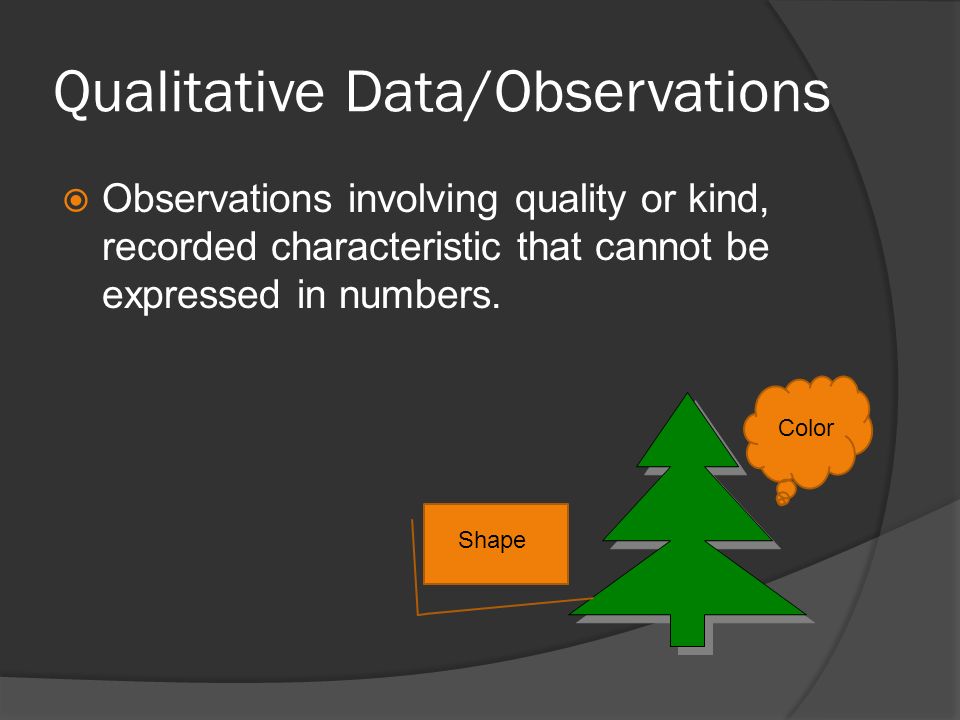 Qualitative Data/Observations

Observations involving quality or kind, recorded characteristic that cannot be expressed in numbers.

Color

Shape